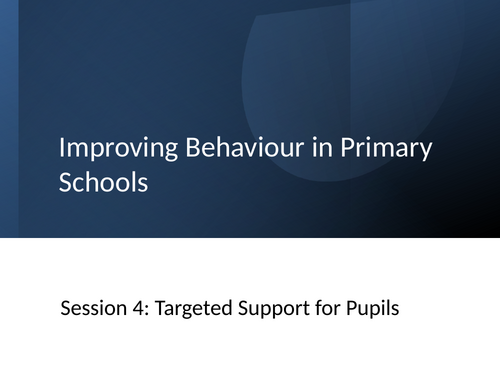 Improving Behaviour in Primary Schools

Session 4: Targeted Support for Pupils